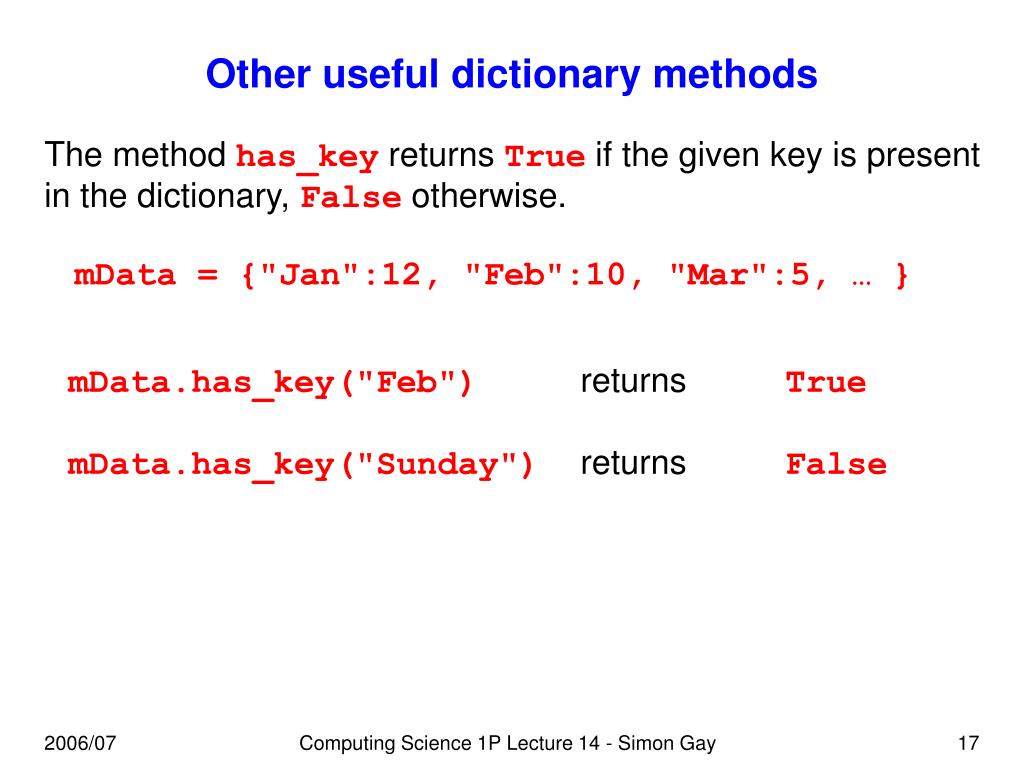 Other useful dictionary methods

The method has_key returns True if the given key is present in the dictionary, False otherwise.

mData = {"Jan":12, "Feb":10, "Mar":5, … }

mData.has_key("Feb") returns True

mData.has_key("Sunday") returns False

2006/07

Computing Science 1P Lecture 14 - Simon Gay

17